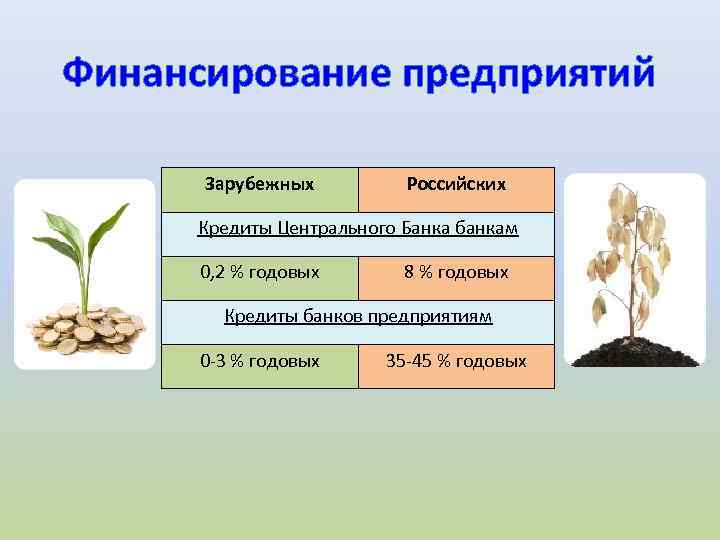 Финансирование предприятий

| Зарубежных | Российских |
|---|---|
| Кредиты Центрального Банка банкам | |
| 0,2 % годовых | 8 % годовых |
| Кредиты банков предприятиям | |
| 0-3 % годовых | 35-45 % годовых |